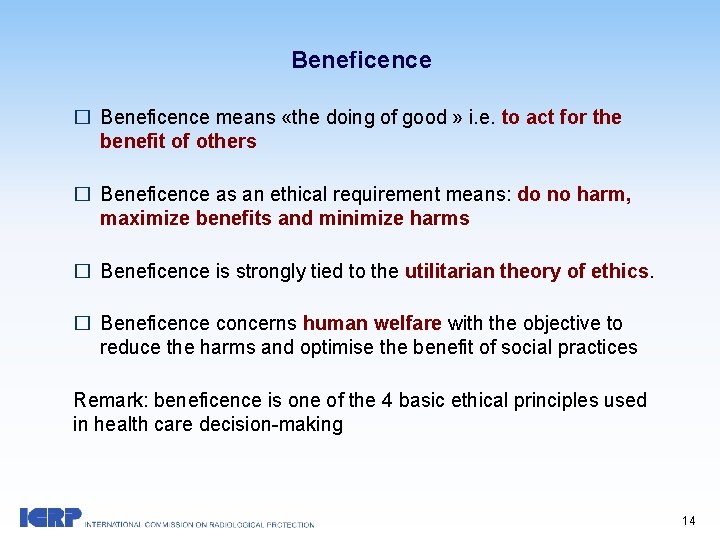 Beneficence

☐ Beneficence means «the doing of good » i.e. to act for the benefit of others

☐ Beneficence as an ethical requirement means: do no harm, maximize benefits and minimize harms

☐ Beneficence is strongly tied to the utilitarian theory of ethics.

☐ Beneficence concerns human welfare with the objective to reduce the harms and optimise the benefit of social practices

Remark: beneficence is one of the 4 basic ethical principles used in health care decision-making

ICRP INTERNATIONAL COMMISSION ON RADIOLOGICAL PROTECTION

14